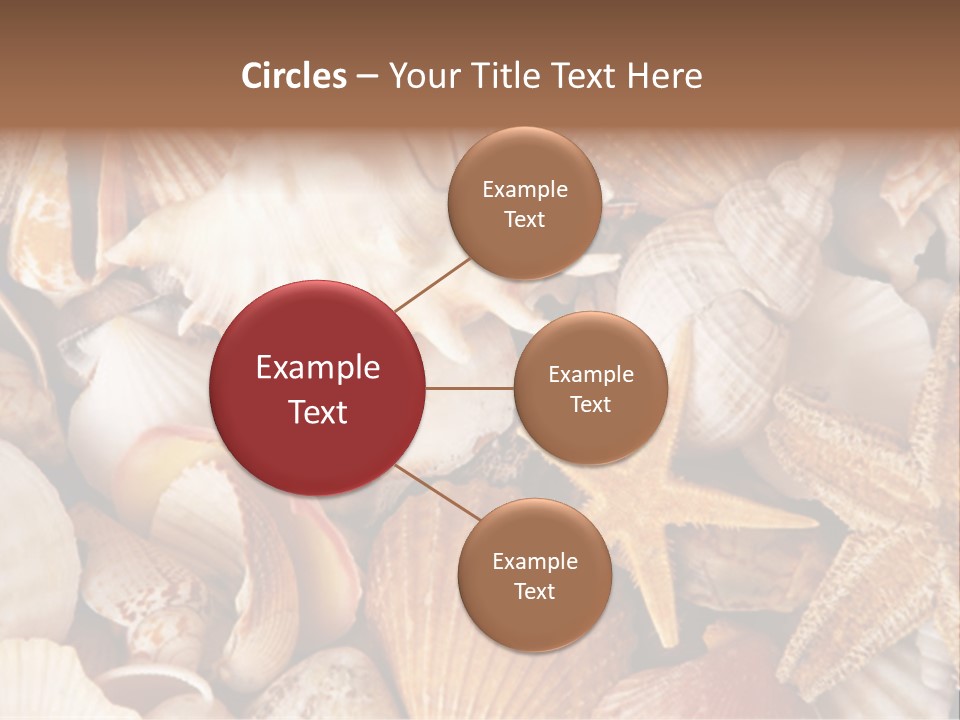 Circles – Your Title Text Here

Example Text

Example Text

Example Text

Example Text